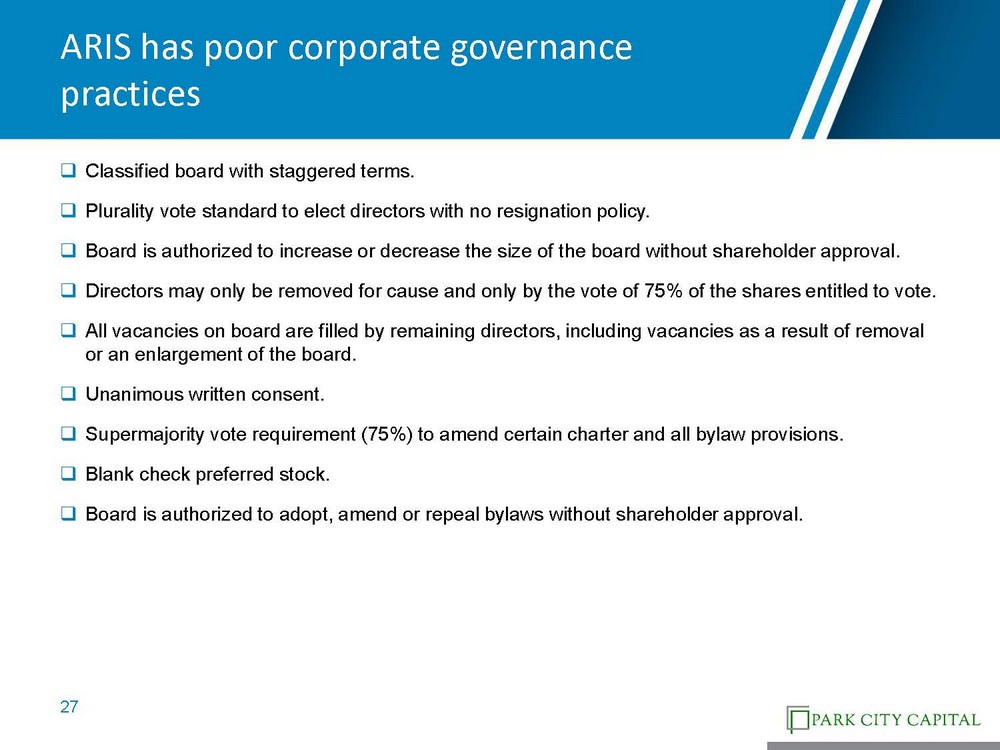 ARIS has poor corporate governance practices

❑ Classified board with staggered terms.

❑ Plurality vote standard to elect directors with no resignation policy.

❑ Board is authorized to increase or decrease the size of the board without shareholder approval.

❑ Directors may only be removed for cause and only by the vote of 75% of the shares entitled to vote.

❑ All vacancies on board are filled by remaining directors, including vacancies as a result of removal or an enlargement of the board.

❑ Unanimous written consent.

❑ Supermajority vote requirement (75%) to amend certain charter and all bylaw provisions.

❑ Blank check preferred stock.

❑ Board is authorized to adopt, amend or repeal bylaws without shareholder approval.

27

PARK CITY CAPITAL